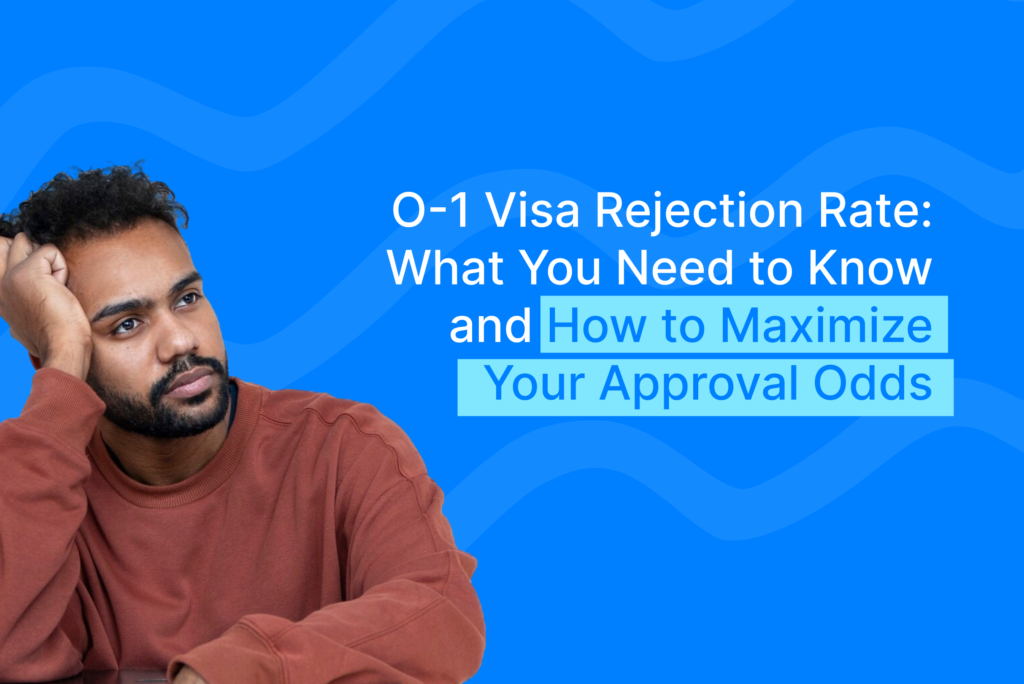 O-1 Visa Rejection Rate: What You Need to Know and How to Maximize Your Approval Odds